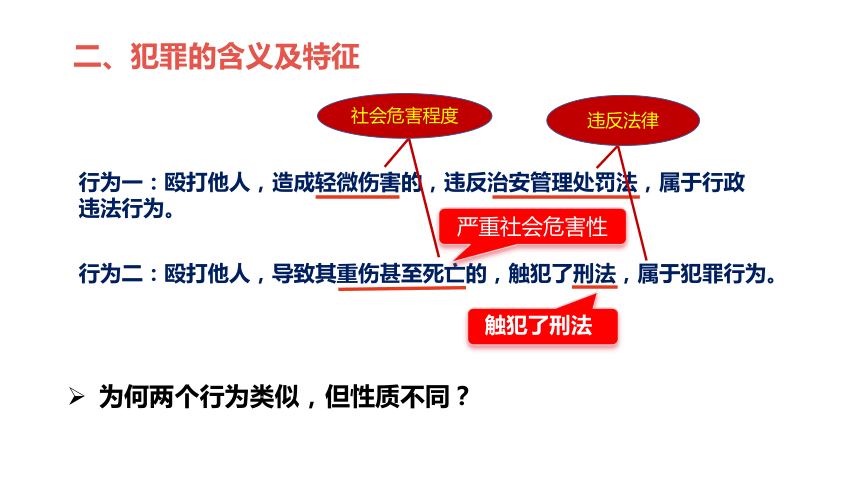 二、犯罪的含义及特征

社会危害程度

违反法律

行为一：殴打他人，造成轻微伤害的，违反治安管理处罚法，属于行政违法行为。

严重社会危害性

行为二：殴打他人，导致其重伤甚至死亡的，触犯了刑法，属于犯罪行为。

触犯了刑法

➢ 为何两个行为类似，但性质不同？